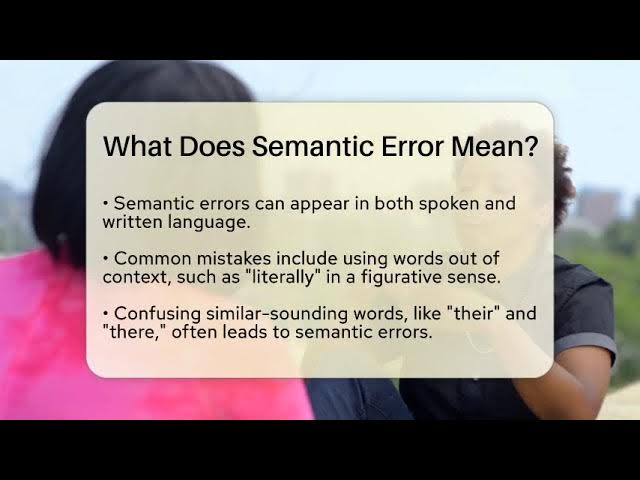 What Does Semantic Error Mean?

• Semantic errors can appear in both spoken and written language.

• Common mistakes include using words out of context, such as "literally" in a figurative sense.

• Confusing similar-sounding words, like "their" and "there," often leads to semantic errors.